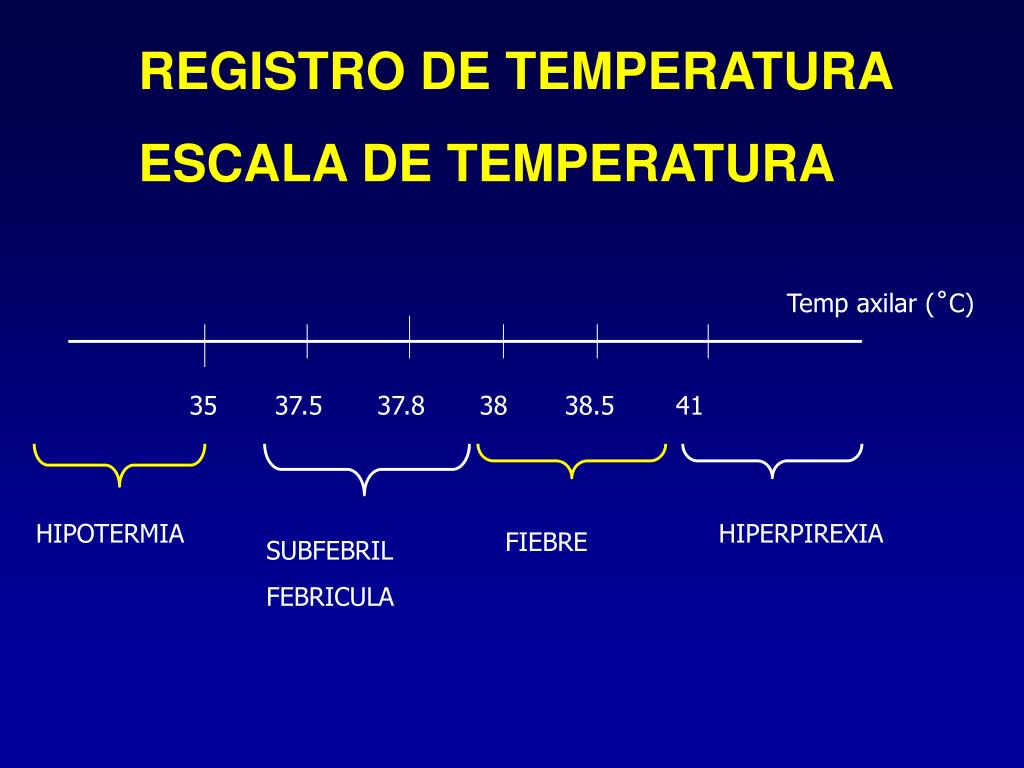 REGISTRO DE TEMPERATURA

ESCALA DE TEMPERATURA

Temp axilar (˚C)

35 37.5 37.8 38 38.5 41

HIPOTERMIA

SUBFEBRIL

FEBRICULA

FIEBRE

HIPERPIREXIA